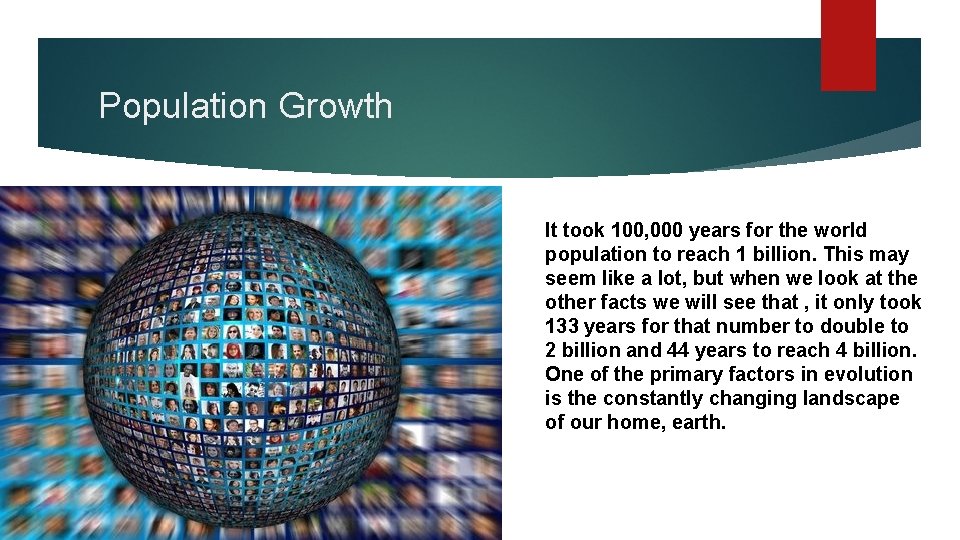 Population Growth

It took 100,000 years for the world population to reach 1 billion. This may seem like a lot, but when we look at the other facts we will see that , it only took 133 years for that number to double to 2 billion and 44 years to reach 4 billion. One of the primary factors in evolution is the constantly changing landscape of our home, earth.